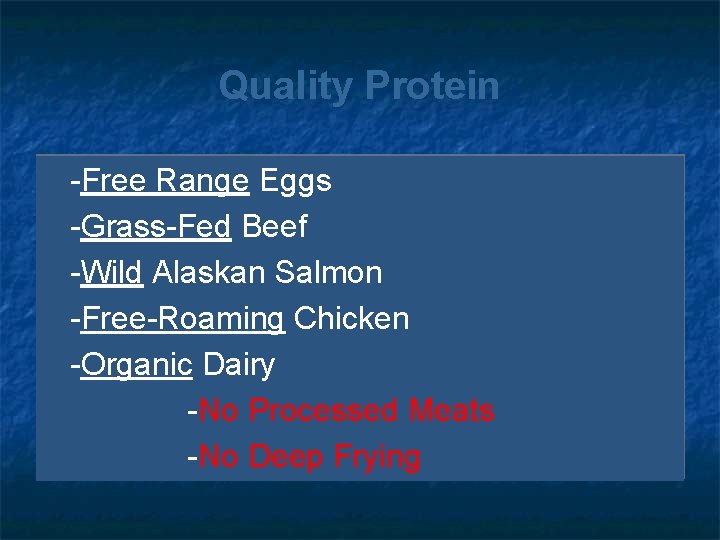 Quality Protein

-Free Range Eggs
-Grass-Fed Beef
-Wild Alaskan Salmon
-Free-Roaming Chicken
-Organic Dairy
-No Processed Meats
-No Deep Frying